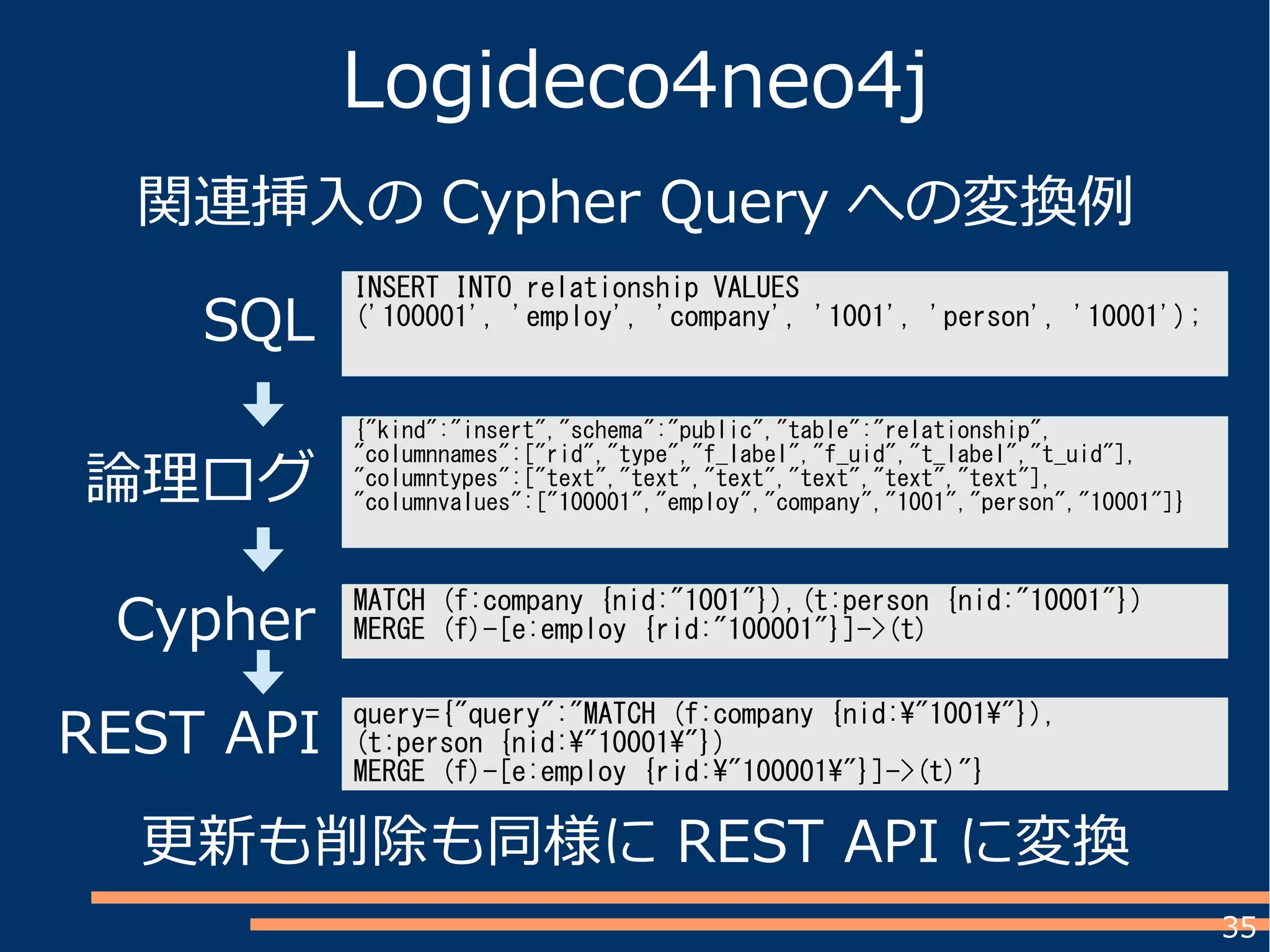 Logideco4neo4j

関連挿入の Cypher Query への変換例

SQL

INSERT INTO relationship VALUES
('100001', 'employ', 'company', '1001', 'person', '10001');

論理ログ

{"kind":"insert","schema":"public","table":"relationship",
"columnnames":["rid","type","f_label","f_uid","t_label","t_uid"],
"columntypes":["text","text","text","text","text","text"],
"columnvalues":["100001","employ","company","1001","person","10001"]}

Cypher

MATCH (f:company {nid:"1001"}),(t:person {nid:"10001"})
MERGE (f)-[e:employ {rid:"100001"}]->(t)

REST API

query={"query":"MATCH (f:company {nid:¥"1001¥"}),
(t:person {nid:¥"10001¥"})
MERGE (f)-[e:employ {rid:¥"100001¥"}]->(t)"}

更新も削除も同様に REST API に変換

35